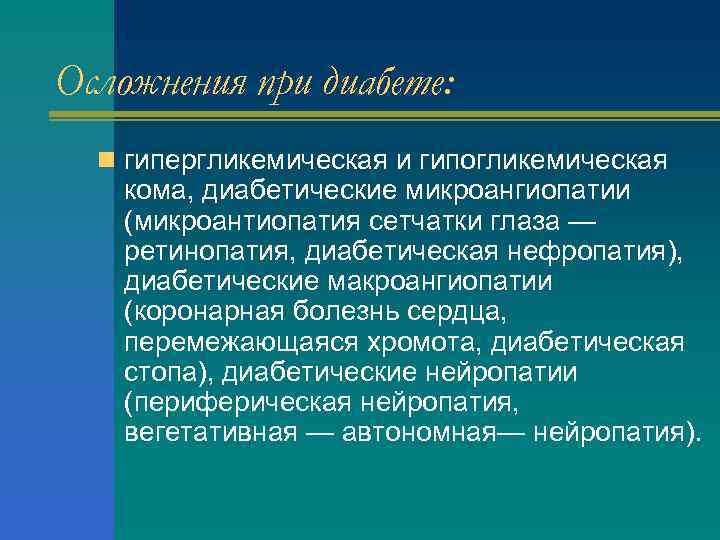 Осложнения при диабете:

гипергликемическая и гипогликемическая кома, диабетические микроангиопатии (микроантиопатия сетчатки глаза — ретинопатия, диабетическая нефропатия), диабетические макроангиопатии (коронарная болезнь сердца, перемежающаяся хромота, диабетическая стопа), диабетические нейропатии (периферическая нейропатия, вегетативная — автономная— нейропатия).